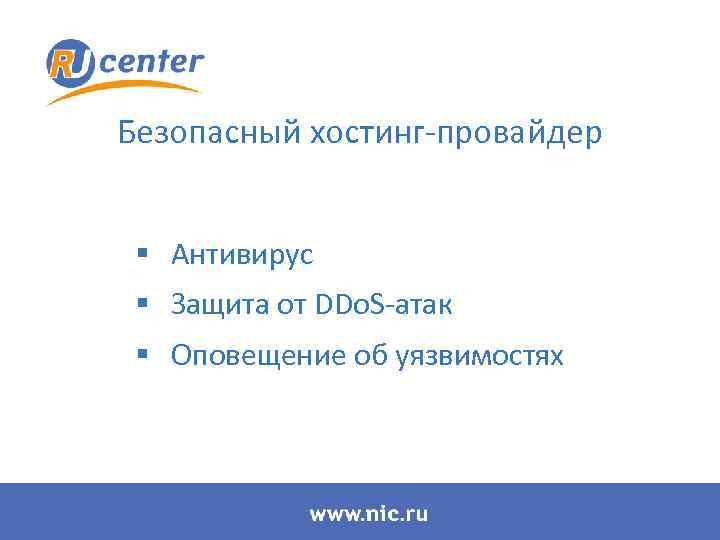 RU center

Безопасный хостинг-провайдер

▪ Антивирус
▪ Защита от DDoS-атак
▪ Оповещение об уязвимостях

www.nic.ru